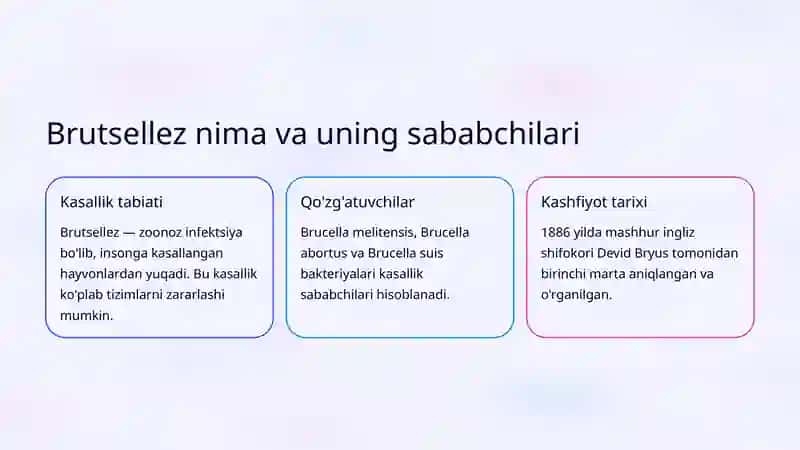 Brutsellez nima va uning sababchilari

Kasallik tabiati

Brutsellez — zoonoz infektsiya bo'lib, insonga kasallangan hayvonlardan yuqadi. Bu kasallik ko'plab tizimlarni zararlashi mumkin.

Qo'zg'atuvchilar

Brucella melitensis, Brucella abortus va Brucella suis bakteriyalari kasallik sababchilari hisoblanadi.

Kashfiyot tarixi

1886 yilda mashhur ingliz shifokori Devid Bryus tomonidan birinchi marta aniqlangan va o'rganilgan.